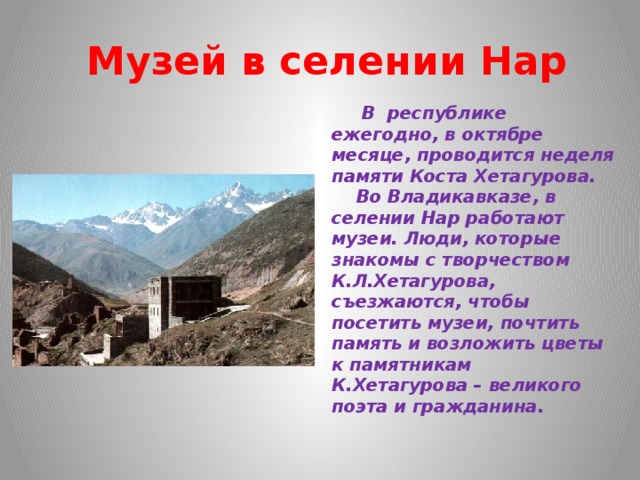 Музей в селении Нар

В республике ежегодно, в октябре месяце, проводится неделя памяти Коста Хетагурова.

Во Владикавказе, в селении Нар работают музеи. Люди, которые знакомы с творчеством К.Л.Хетагурова, съезжаются, чтобы посетить музеи, почтить память и возложить цветы к памятникам К.Хетагурова – великого поэта и гражданина.